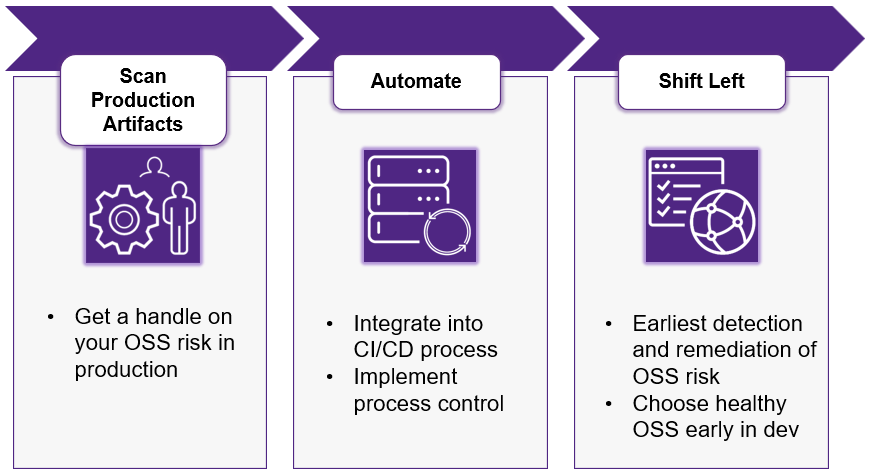 Scan Production Artifacts

• Get a handle on your OSS risk in production

Automate

• Integrate into CI/CD process
• Implement process control

Shift Left

• Earliest detection and remediation of OSS risk
• Choose healthy OSS early in dev